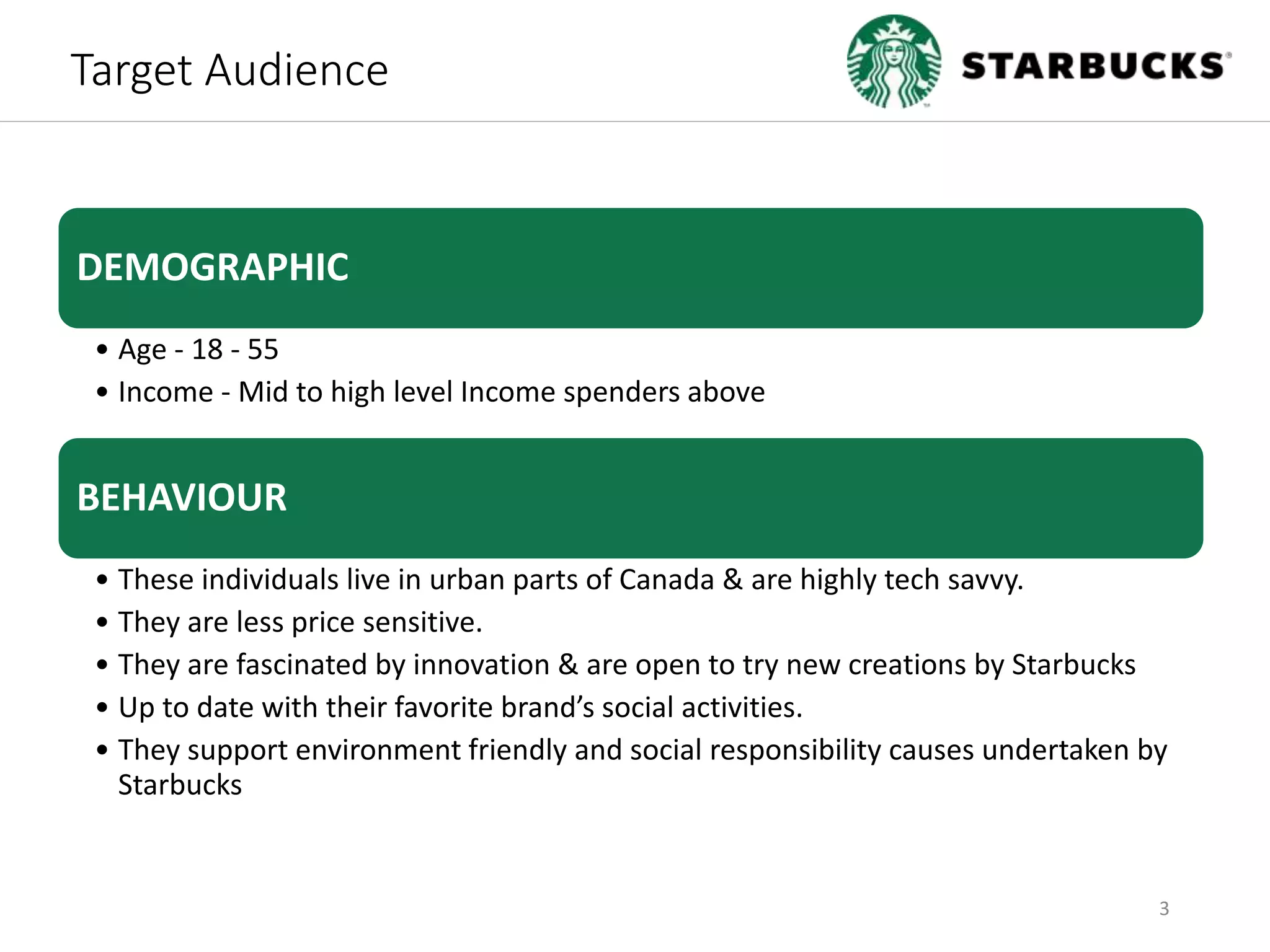 Target Audience

STARBUCKS®

DEMOGRAPHIC

• Age - 18 - 55
• Income - Mid to high level Income spenders above

BEHAVIOUR

• These individuals live in urban parts of Canada & are highly tech savvy.
• They are less price sensitive.
• They are fascinated by innovation & are open to try new creations by Starbucks
• Up to date with their favorite brand's social activities.
• They support environment friendly and social responsibility causes undertaken by Starbucks

3